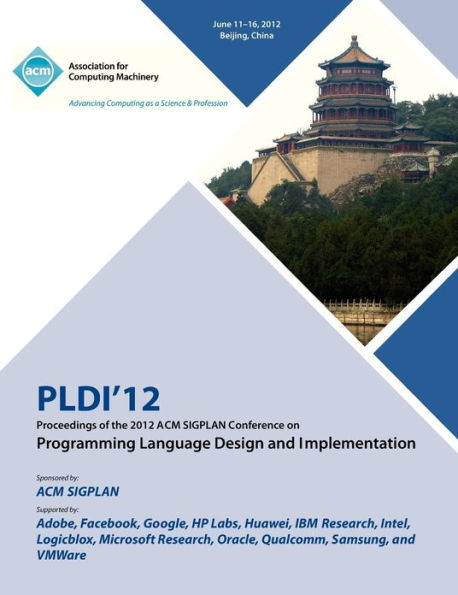 June 11–16, 2012
Beijing, China

acm
Association for
Computing Machinery

Advancing Computing as a Science & Profession

PLDI'12
Proceedings of the 2012 ACM SIGPLAN Conference on
Programming Language Design and Implementation

Sponsored by:
ACM SIGPLAN

Supported by:
Adobe, Facebook, Google, HP Labs, Huawei, IBM Research, Intel, Logicblox, Microsoft Research, Oracle, Qualcomm, Samsung, and VMWare